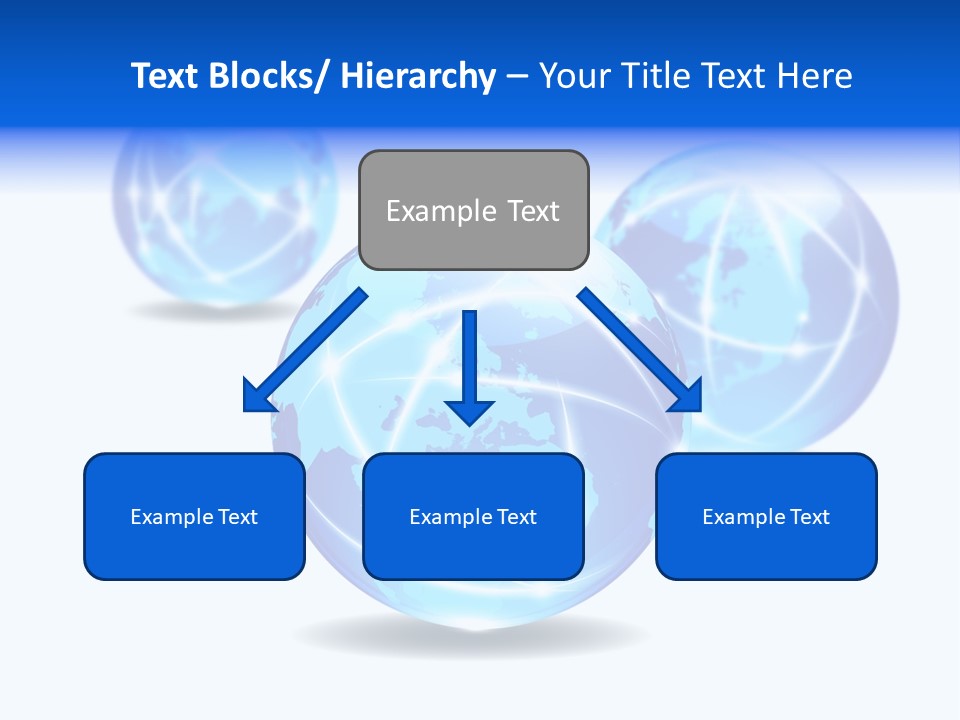 Text Blocks/ Hierarchy – Your Title Text Here

Example Text

Example Text

Example Text

Example Text